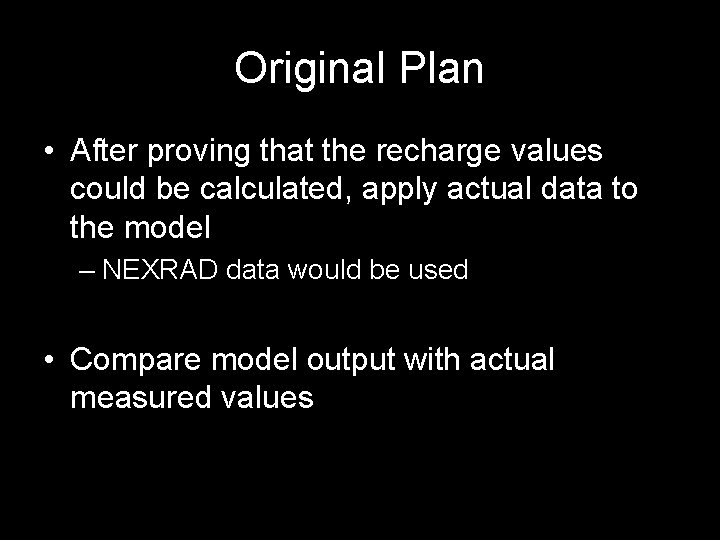 Original Plan

• After proving that the recharge values could be calculated, apply actual data to the model

– NEXRAD data would be used

• Compare model output with actual measured values